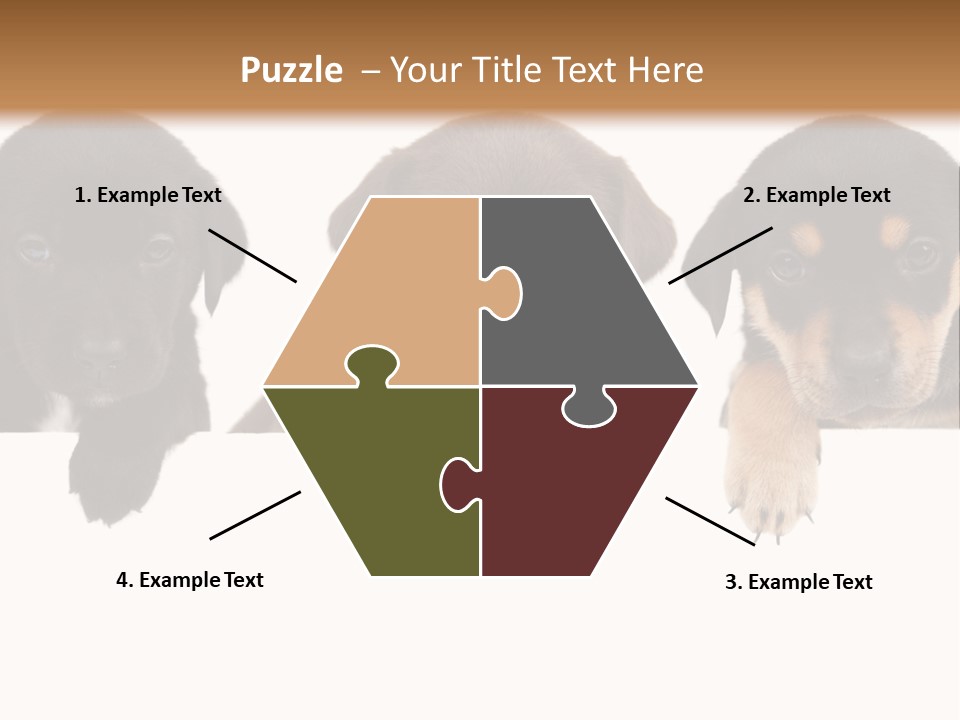 Puzzle – Your Title Text Here

1. Example Text

2. Example Text

4. Example Text

3. Example Text